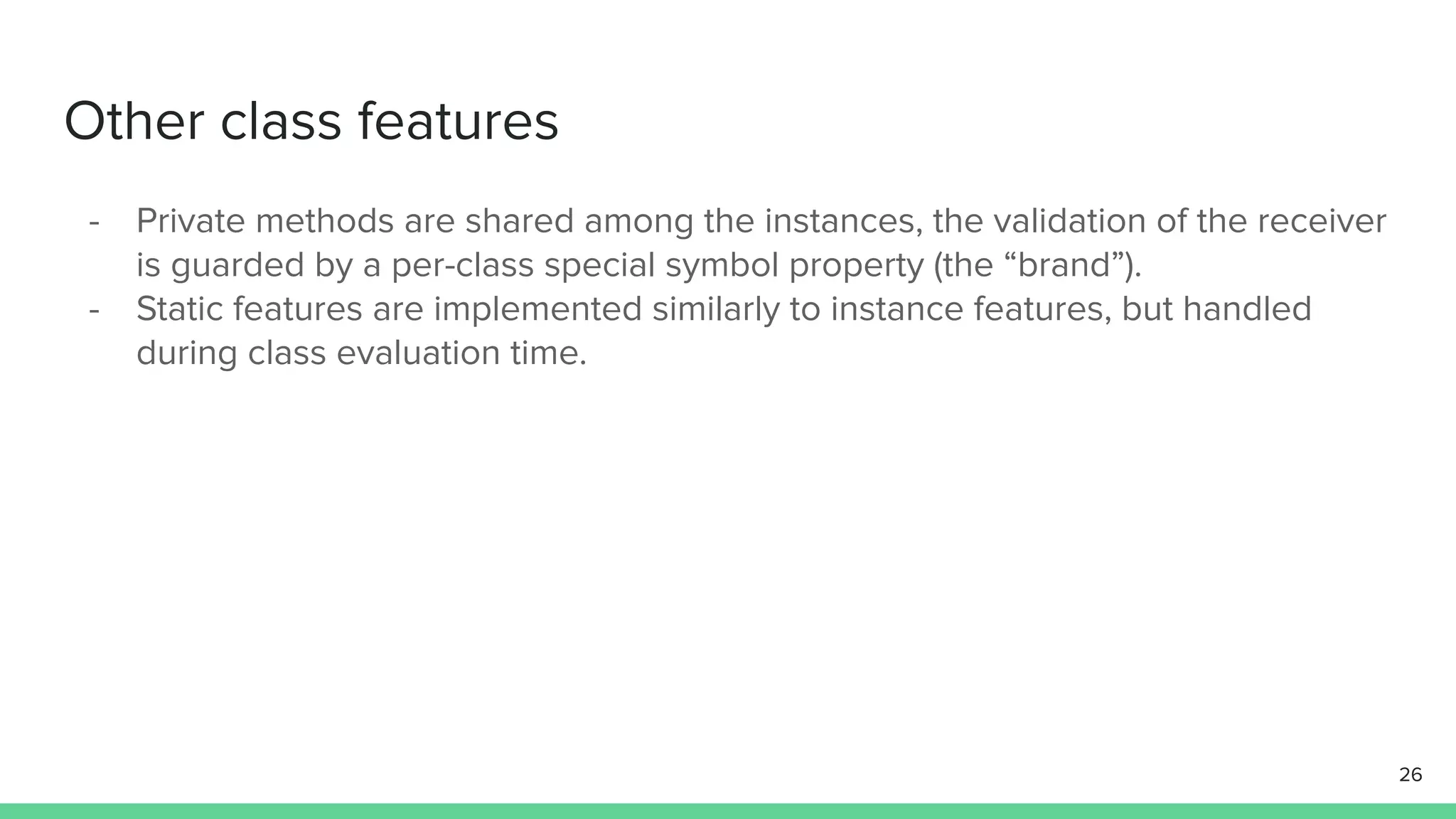 Other class features

- Private methods are shared among the instances, the validation of the receiver is guarded by a per-class special symbol property (the “brand”).
- Static features are implemented similarly to instance features, but handled during class evaluation time.

26